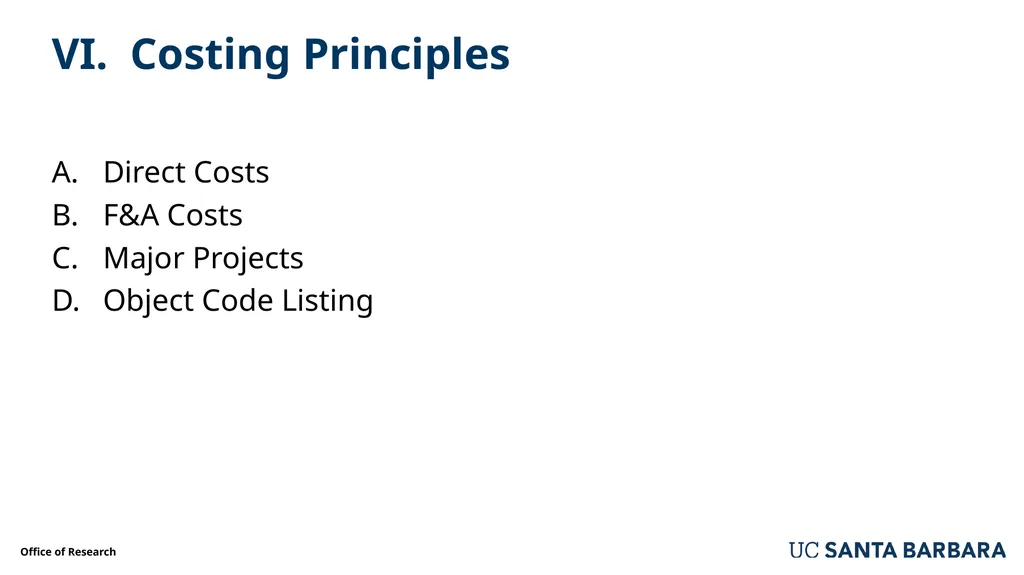 VI. Costing Principles

A. Direct Costs
B. F&A Costs
C. Major Projects
D. Object Code Listing

Office of Research

UC SANTA BARBARA